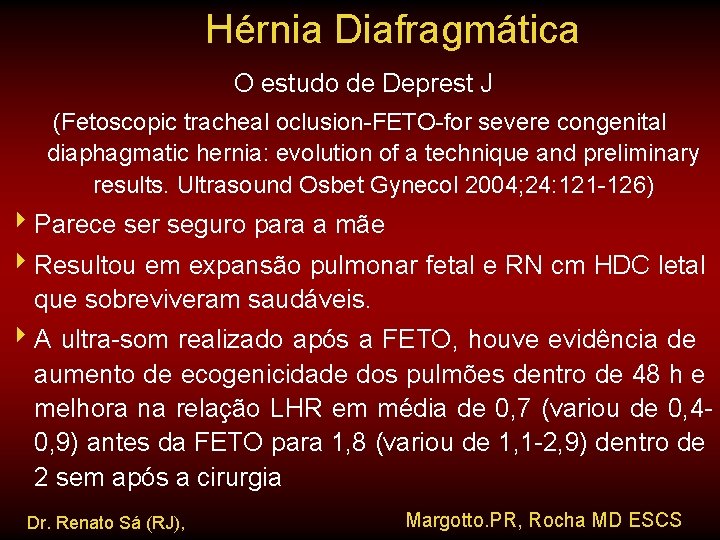 Hérnia Diafragmática

O estudo de Deprest J

(Fetoscopic tracheal oclusion-FETO-for severe congenital diaphagmatic hernia: evolution of a technique and preliminary results. Ultrasound Osbet Gynecol 2004;24:121-126)

Parece ser seguro para a mãe

Resultou em expansão pulmonar fetal e RN cm HDC letal que sobreviveram saudáveis.

A ultra-som realizado após a FETO, houve evidência de aumento de ecogenicidade dos pulmões dentro de 48 h e melhora na relação LHR em média de 0,7 (variou de 0,4-0,9) antes da FETO para 1,8 (variou de 1,1-2,9) dentro de 2 sem após a cirurgia

Dr. Renato Sá (RJ),

Margotto.PR, Rocha MD ESCS